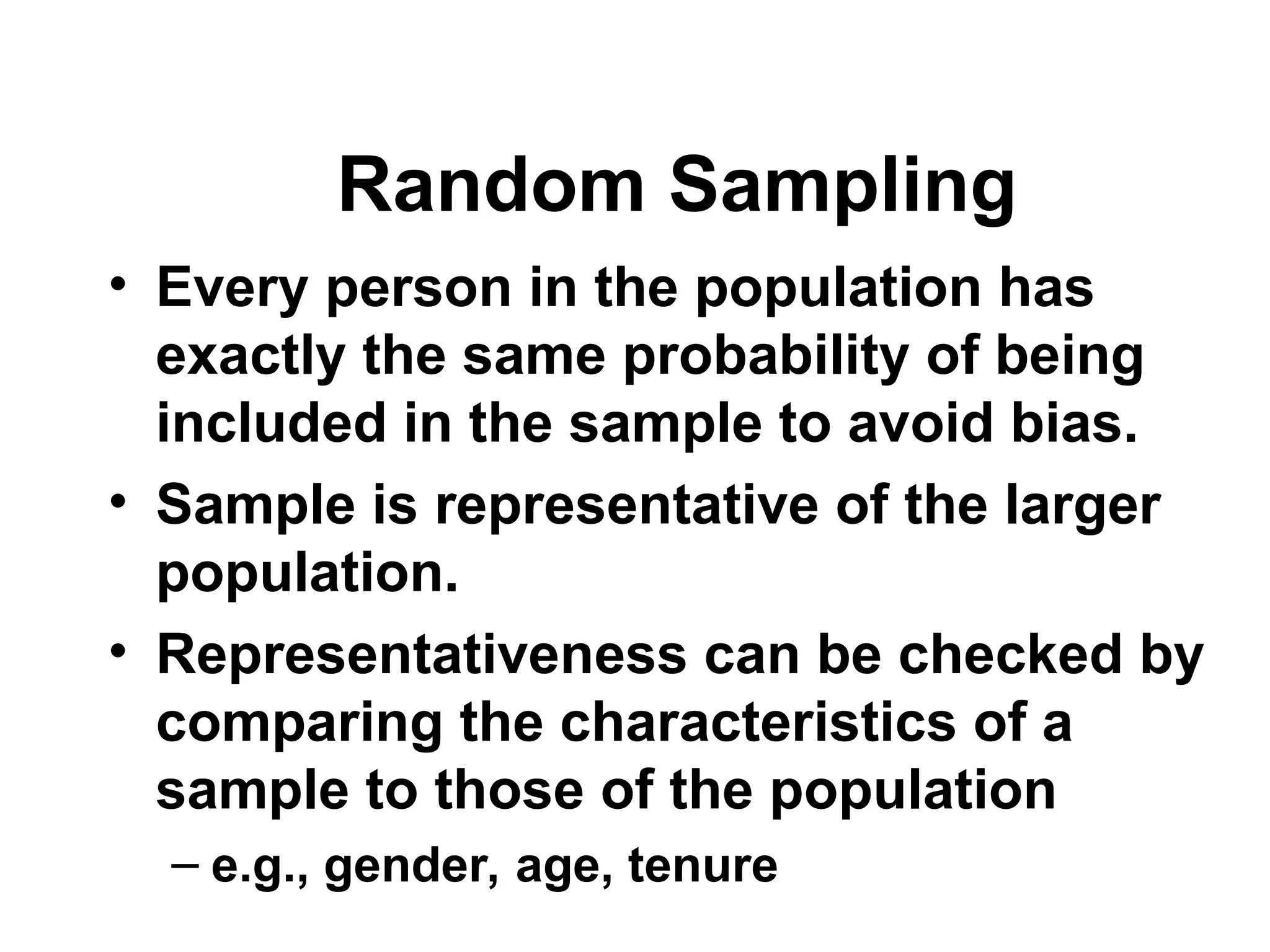 Random Sampling

• Every person in the population has exactly the same probability of being included in the sample to avoid bias.
• Sample is representative of the larger population.
• Representativeness can be checked by comparing the characteristics of a sample to those of the population
– e.g., gender, age, tenure